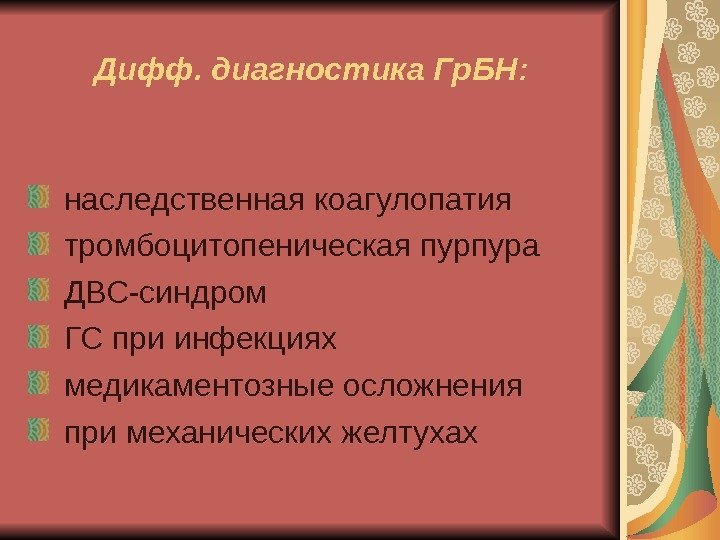 Дифф. диагностика ГрБН:

наследственная коагулопатия
тромбоцитопеническая пурпура
ДВС-синдром
ГС при инфекциях
медикаментозные осложнения
при механических желтухах